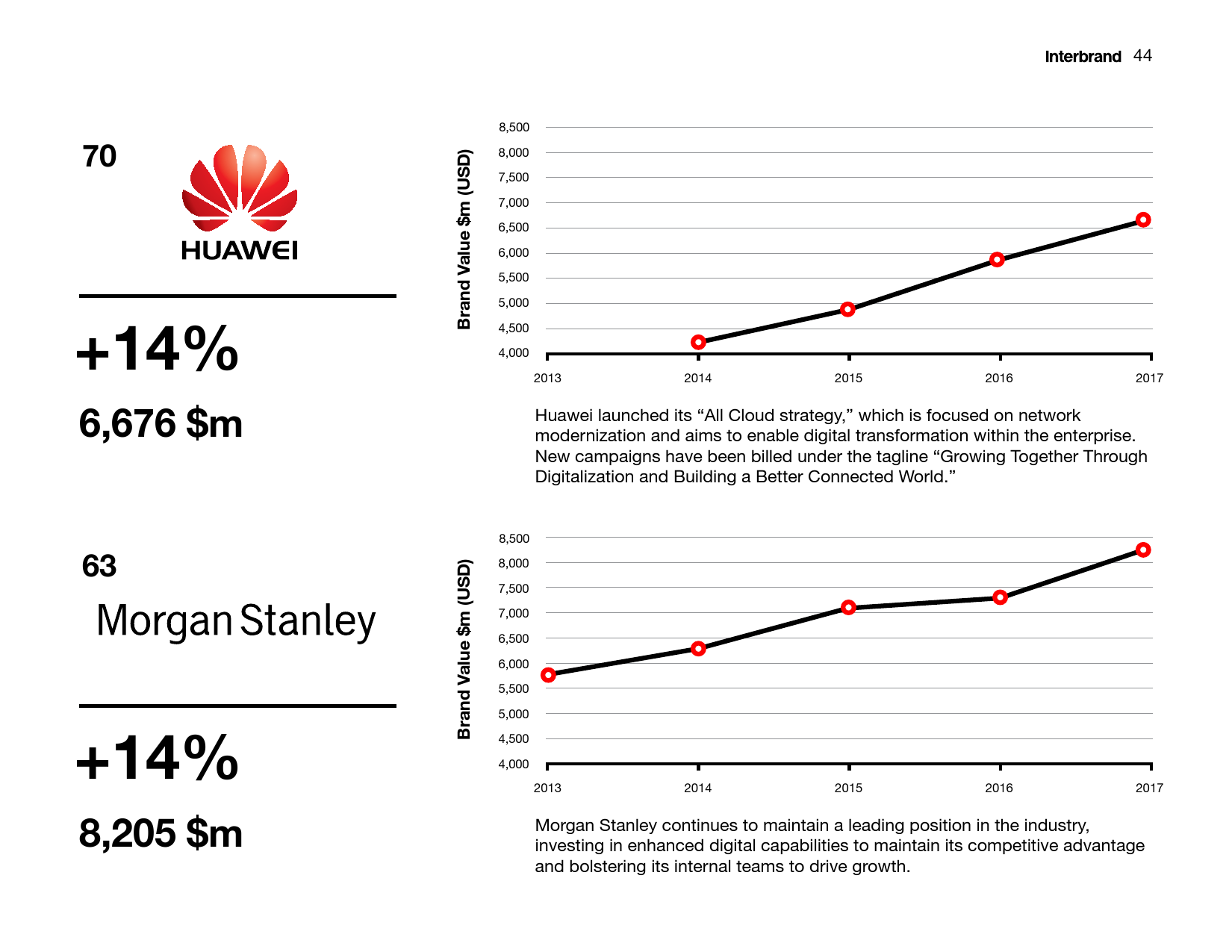 Interbrand 44

70

HUAWEI

+14%

6,676 $m

Brand Value $m (USD)

8,500
8,000
7,500
7,000
6,500
6,000
5,500
5,000
4,500
4,000

2013 2014 2015 2016 2017

Huawei launched its “All Cloud strategy,” which is focused on network modernization and aims to enable digital transformation within the enterprise. New campaigns have been billed under the tagline “Growing Together Through Digitalization and Building a Better Connected World.”

63

Morgan Stanley

+14%

8,205 $m

Brand Value $m (USD)

8,500
8,000
7,500
7,000
6,500
6,000
5,500
5,000
4,500
4,000

2013 2014 2015 2016 2017

Morgan Stanley continues to maintain a leading position in the industry, investing in enhanced digital capabilities to maintain its competitive advantage and bolstering its internal teams to drive growth.